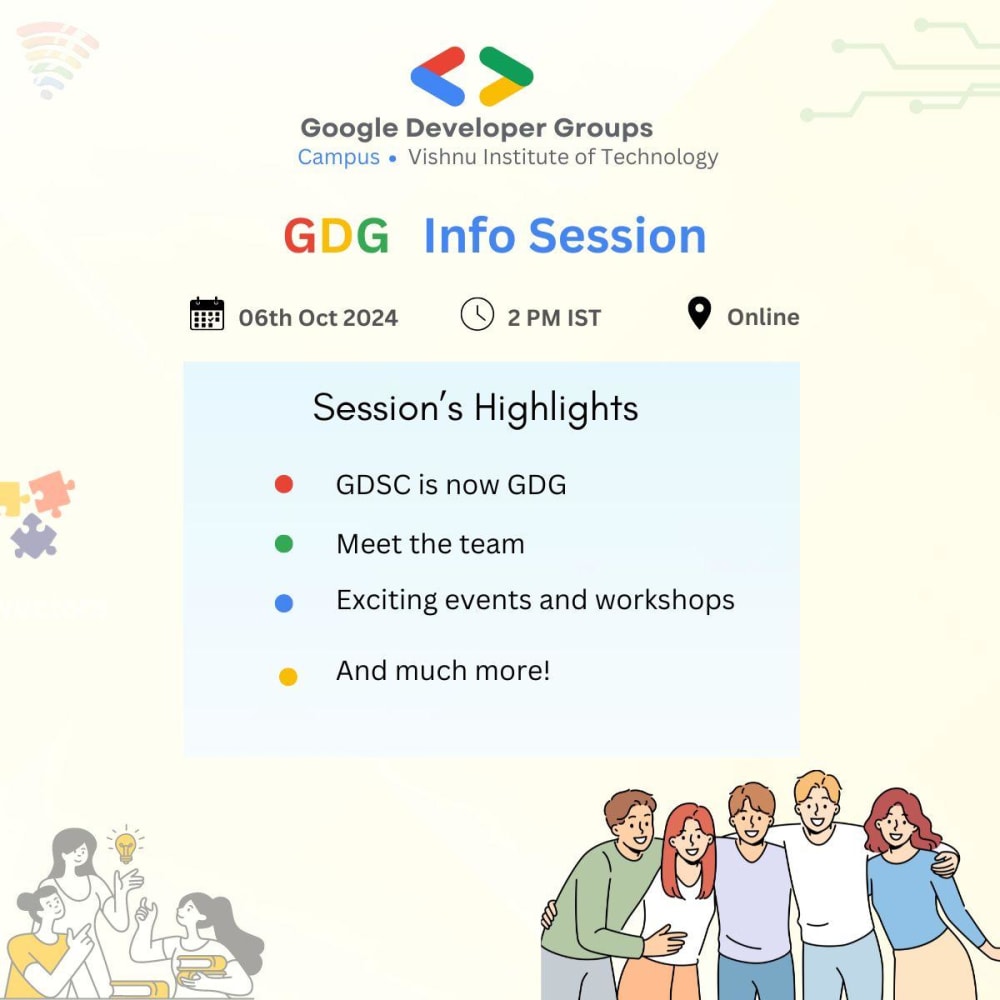 Google Developer Groups
Campus • Vishnu Institute of Technology

GDG Info Session

06th Oct 2024 2 PM IST Online

Session's Highlights

GDSC is now GDG

Meet the team

Exciting events and workshops

And much more!